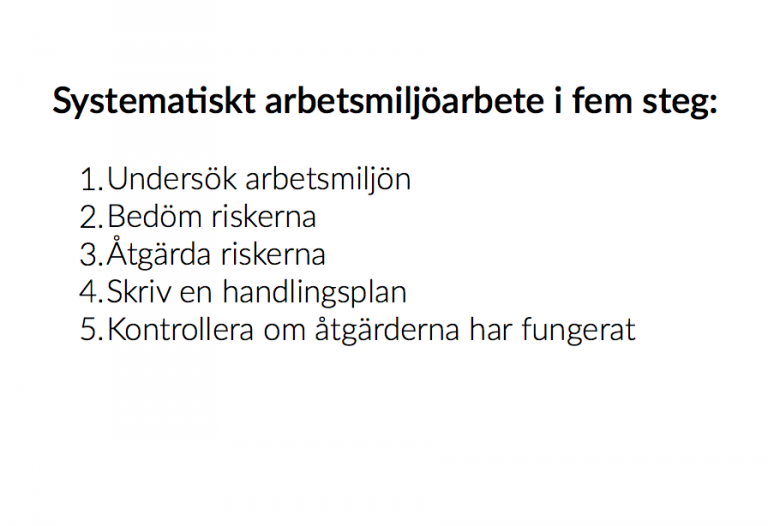 Systematiskt arbetsmiljöarbete i fem steg:

1. Undersök arbetsmiljön
2. Bedöm riskerna
3. Åtgärda riskerna
4. Skriv en handlingsplan
5. Kontrollera om åtgärderna har fungerat